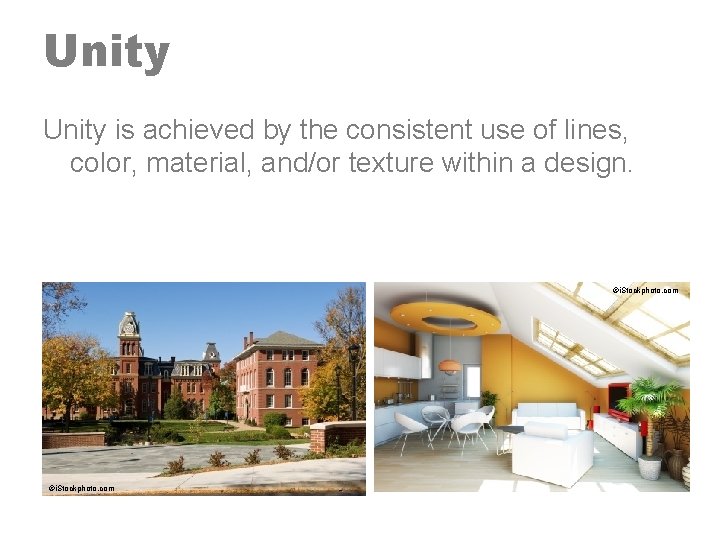 Unity

Unity is achieved by the consistent use of lines, color, material, and/or texture within a design.

©iStockphoto.com

©iStockphoto.com